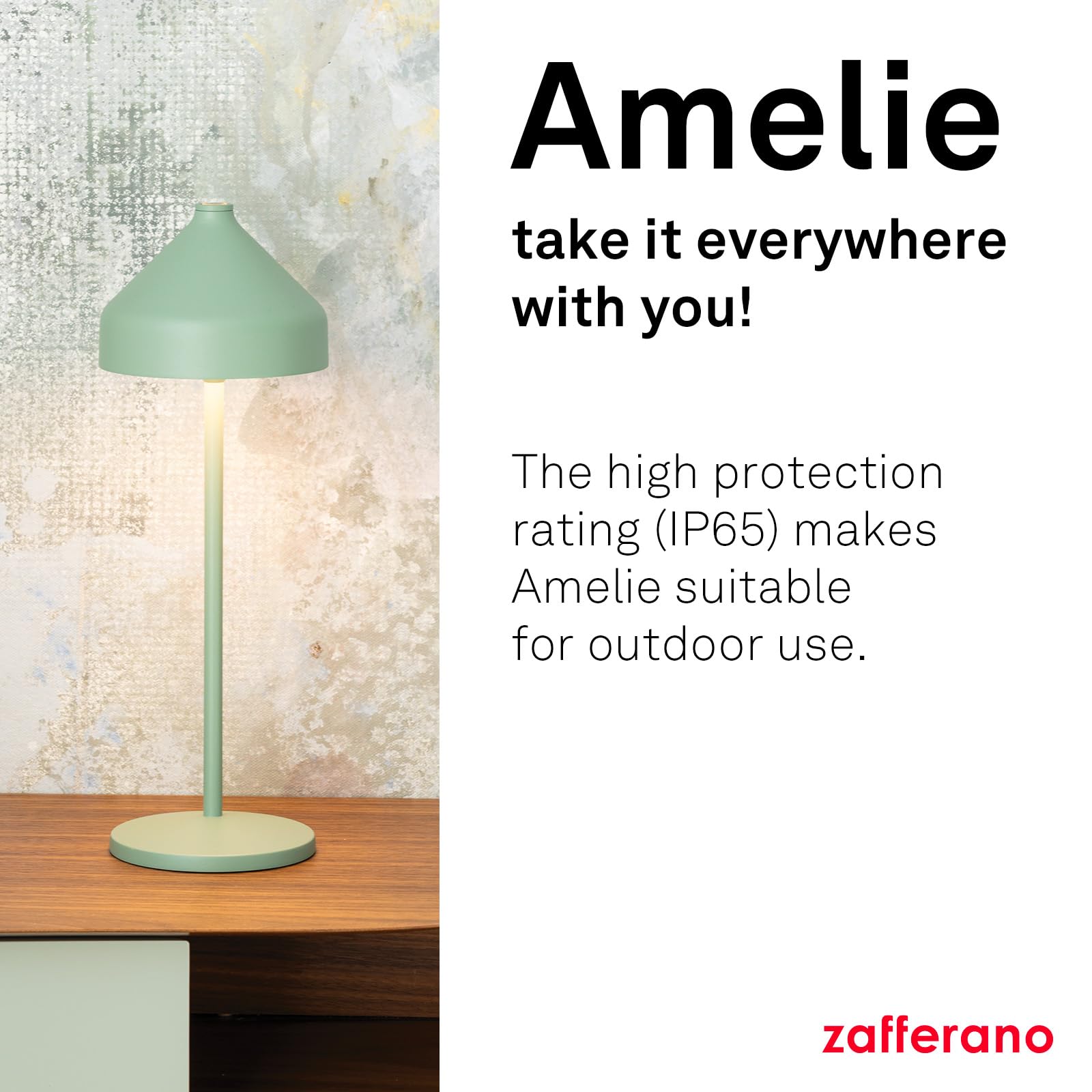 Amelie

take it everywhere with you!

The high protection rating (IP65) makes Amelie suitable for outdoor use.

zafferano